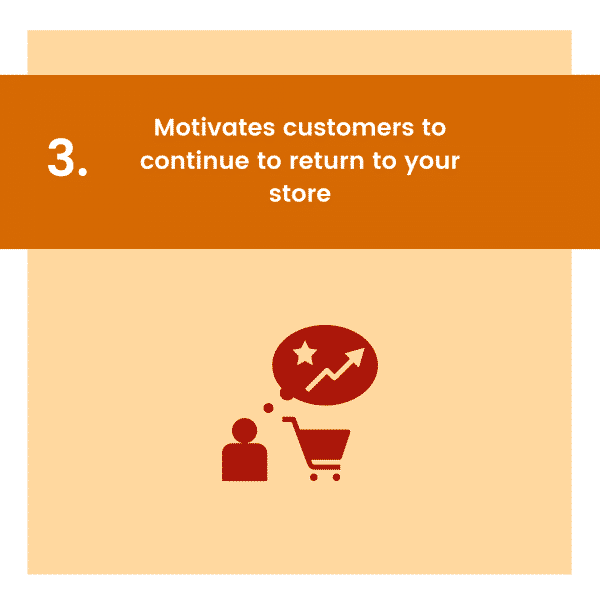 3.

Motivates customers to continue to return to your store